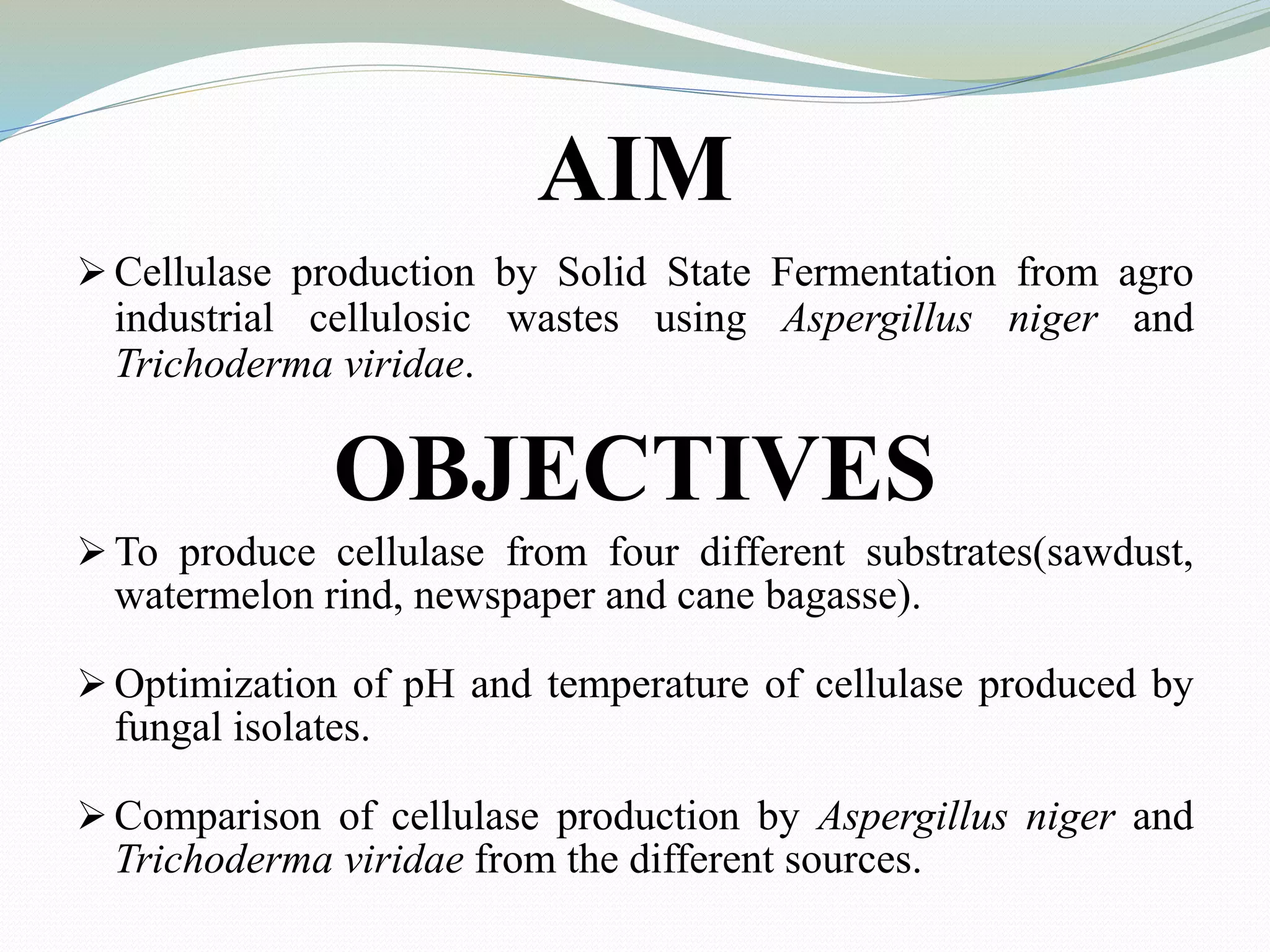 AIM

➢ Cellulase production by Solid State Fermentation from agro industrial cellulosic wastes using Aspergillus niger and Trichoderma viridae.

OBJECTIVES

➢ To produce cellulase from four different substrates(sawdust, watermelon rind, newspaper and cane bagasse).

➢ Optimization of pH and temperature of cellulase produced by fungal isolates.

➢ Comparison of cellulase production by Aspergillus niger and Trichoderma viridae from the different sources.